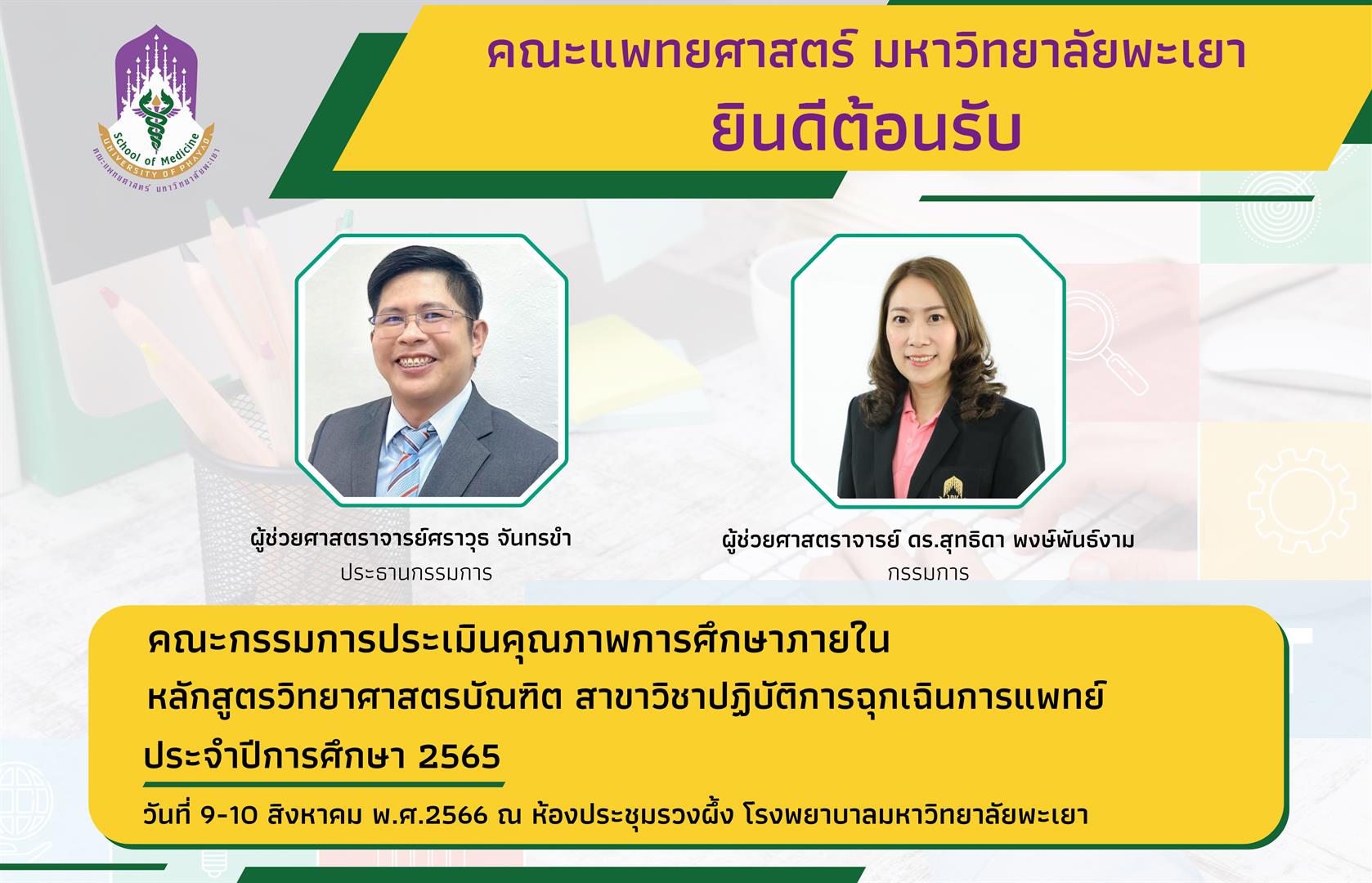 School of Medicine
UNIVERSITY OF PHAYAO
คณะแพทยศาสตร์ มหาวิทยาลัยพะเยา

คณะแพทยศาสตร์ มหาวิทยาลัยพะเยา
ยินดีต้อนรับ

ผู้ช่วยศาสตราจารย์ศราวุธ จันทรขำ
ประธานกรรมการ

ผู้ช่วยศาสตราจารย์ ดร.สุทธิดา พงษ์พันธ์งาม
กรรมการ

คณะกรรมการประเมินคุณภาพการศึกษาภายใน
หลักสูตรวิทยาศาสตรบัณฑิต สาขาวิชาปฏิบัติการฉุกเฉินการแพทย์
ประจำปีการศึกษา 2565

วันที่ 9-10 สิงหาคม พ.ศ.2566 ณ ห้องประชุมรวงผึ้ง โรงพยาบาลมหาวิทยาลัยพะเยา